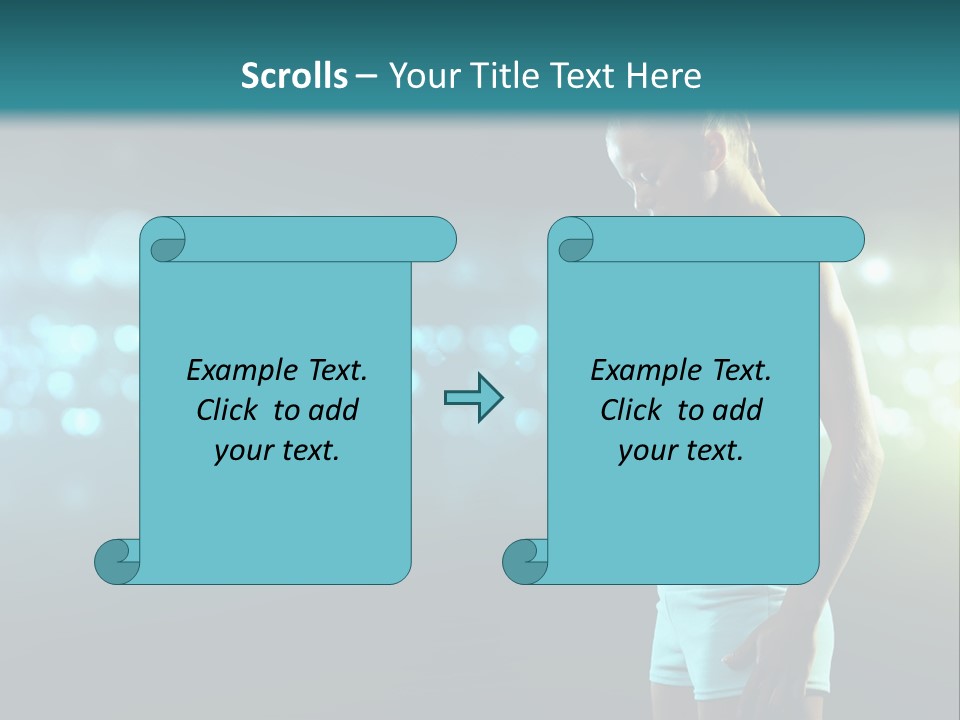 Scrolls – Your Title Text Here

Example Text. Click to add your text.

Example Text. Click to add your text.